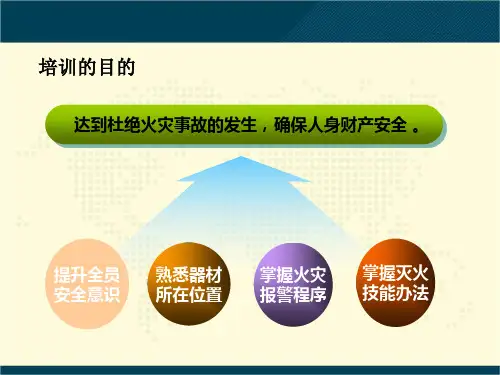 培训的目的

达到杜绝火灾事故的发生，确保人身财产安全 。

提升全员安全意识

熟悉器材所在位置

掌握火灾报警程序

掌握灭火技能办法